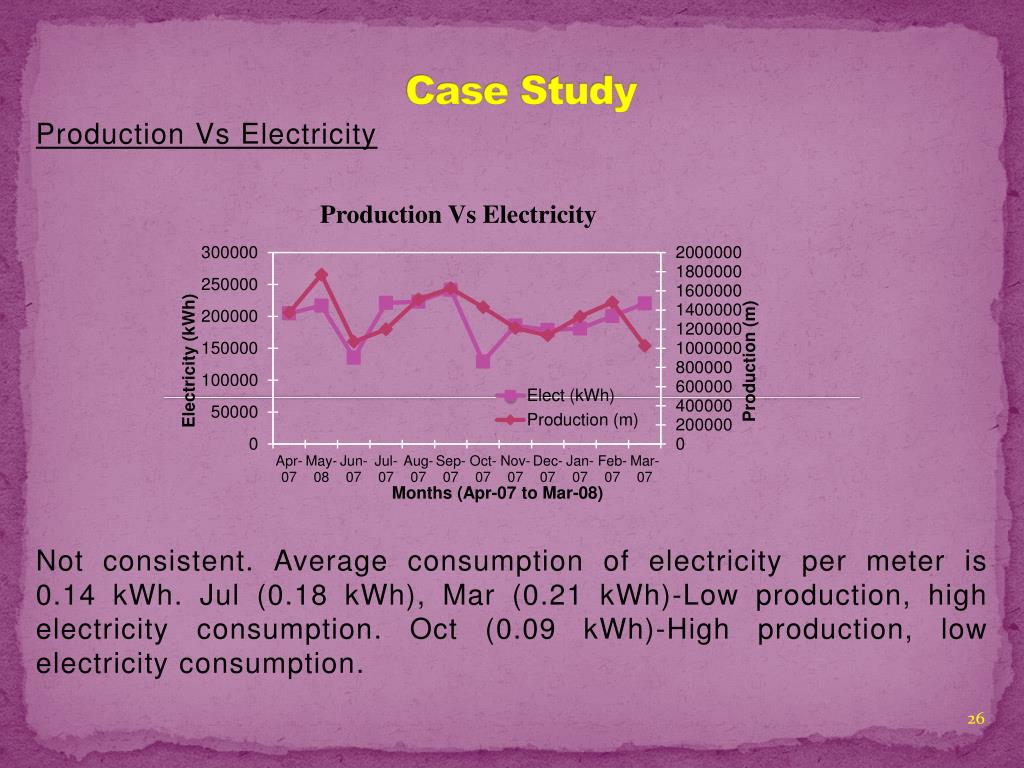 Case Study

Production Vs Electricity

Production Vs Electricity

Electricity (kWh)

300000
250000
200000
150000
100000
50000
0

2000000
1800000
1600000
1400000
1200000
1000000
800000
600000
400000
200000
0

Production (m)

Elect (kWh)
Production (m)

Apr-07 May-08 Jun-07 Jul-07 Aug-07 Sep-07 Oct-07 Nov-07 Dec-07 Jan-07 Feb-07 Mar-07

Months (Apr-07 to Mar-08)

Not consistent. Average consumption of electricity per meter is 0.14 kWh. Jul (0.18 kWh), Mar (0.21 kWh)-Low production, high electricity consumption. Oct (0.09 kWh)-High production, low electricity consumption.

26